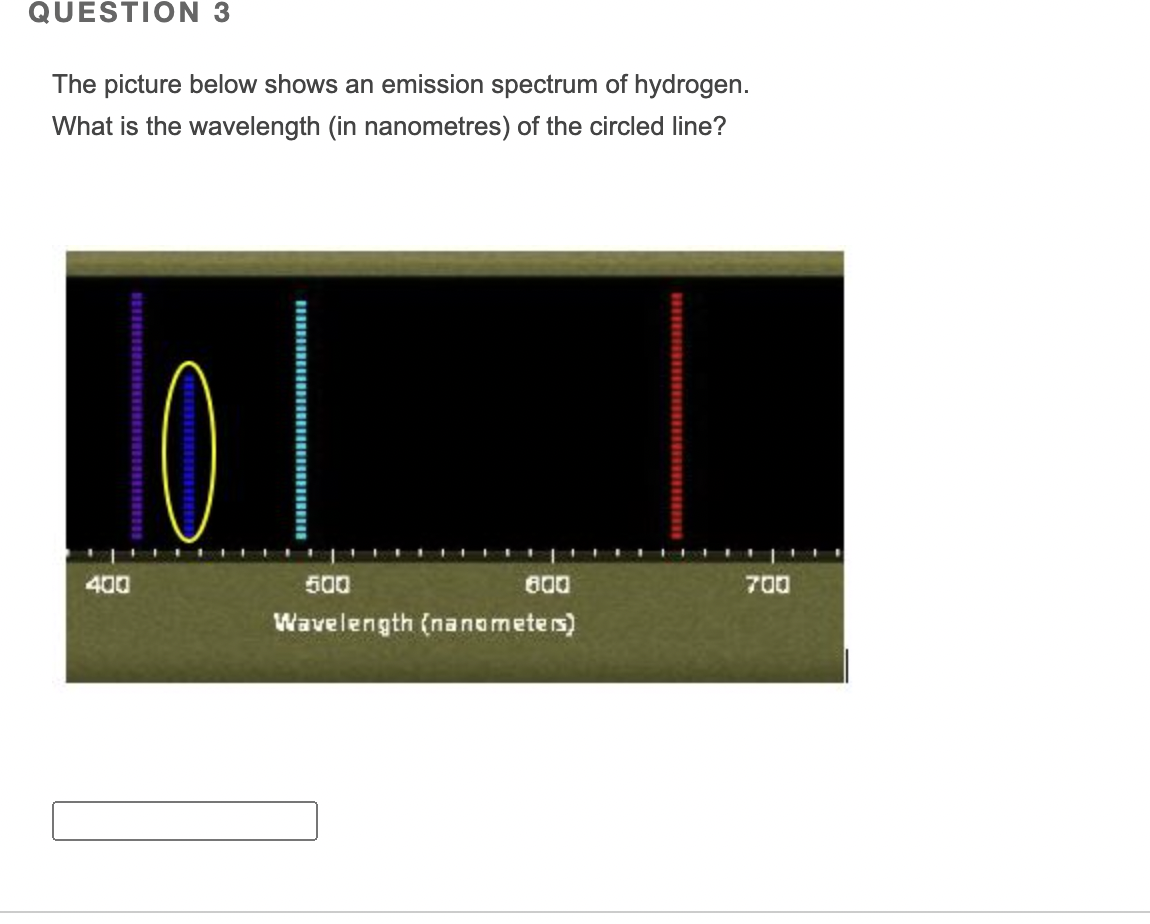 QUESTION 3

The picture below shows an emission spectrum of hydrogen.
What is the wavelength (in nanometres) of the circled line?

400
500
600
700
Wavelength (nanometers)